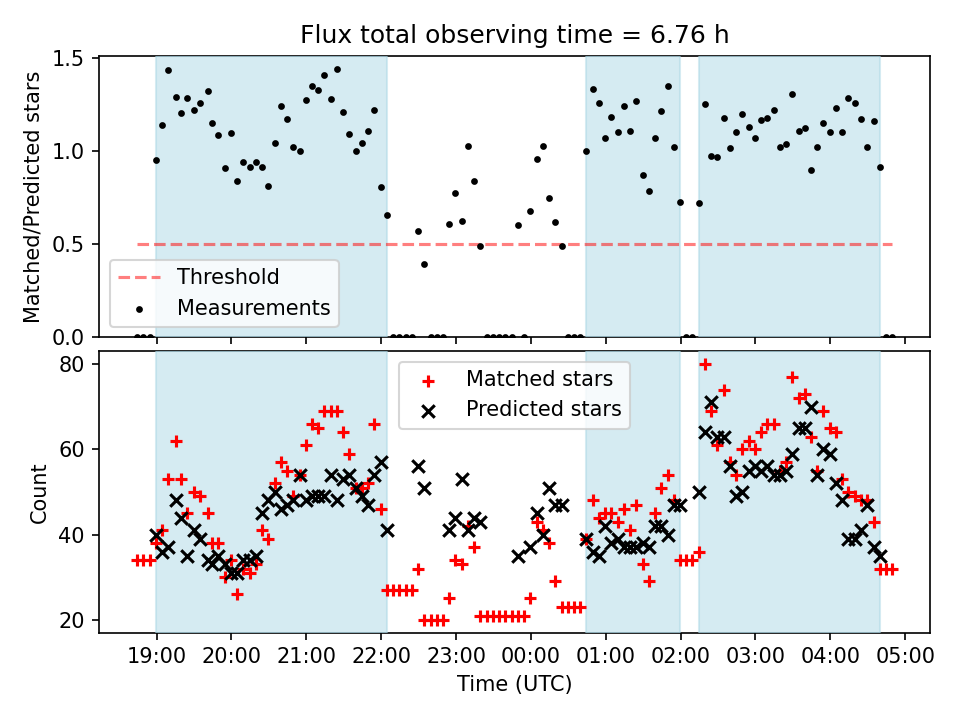 Flux total observing time = 6.76 h

Matched/Predicted stars

1.5
1.0
0.5
0.0

Threshold
Measurements

Count

80
60
40
20

Matched stars
Predicted stars

19:00
20:00
21:00
22:00
23:00
00:00
01:00
02:00
03:00
04:00
05:00

Time (UTC)